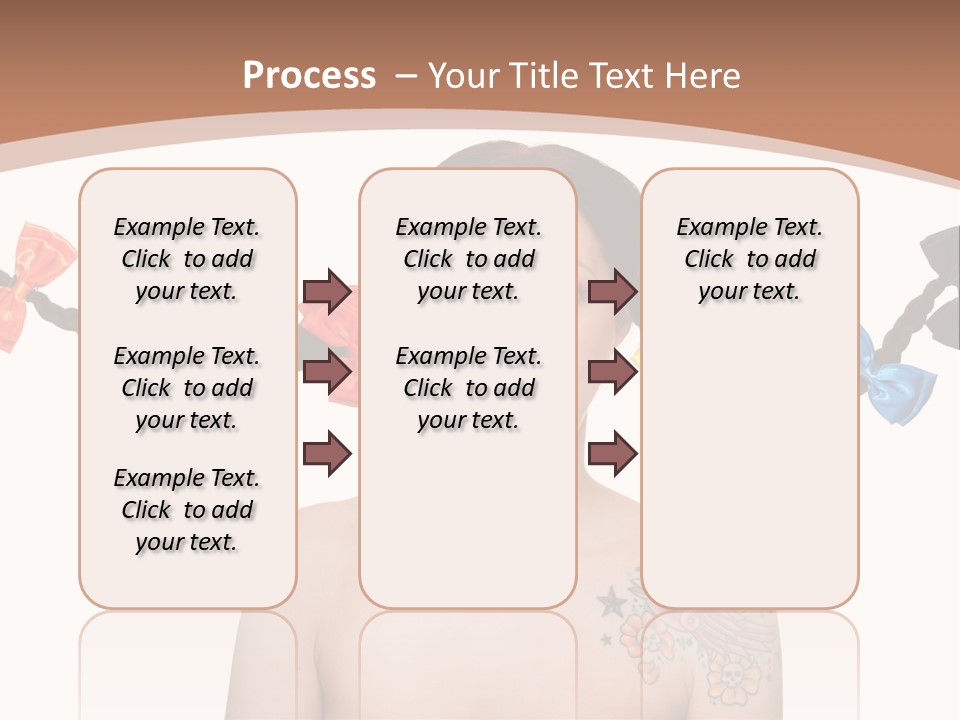 Process – Your Title Text Here

Example Text. Click to add your text.

Example Text. Click to add your text.

Example Text. Click to add your text.

Example Text. Click to add your text.

Example Text. Click to add your text.

Example Text. Click to add your text.